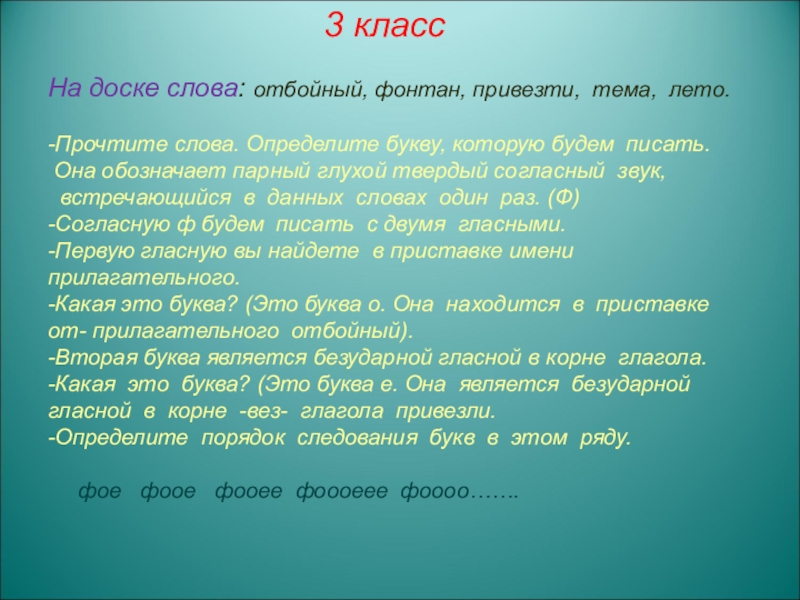 3 класс

На доске слова: отбойный, фонтан, привезти, тема, лето.

-Прочтите слова. Определите букву, которую будем писать. Она обозначает парный глухой твердый согласный звук, встречающийся в данных словах один раз. (Ф)
-Согласную ф будем писать с двумя гласными.
-Первую гласную вы найдете в приставке имени прилагательного.
-Какая это буква? (Это буква о. Она находится в приставке от- прилагательного отбойный).
-Вторая буква является безударной гласной в корне глагола.
-Какая это буква? (Это буква е. Она является безударной гласной в корне -вез- глагола привезли.
-Определите порядок следования букв в этом ряду.

фое фоое фооее фоооеее фоооо…….